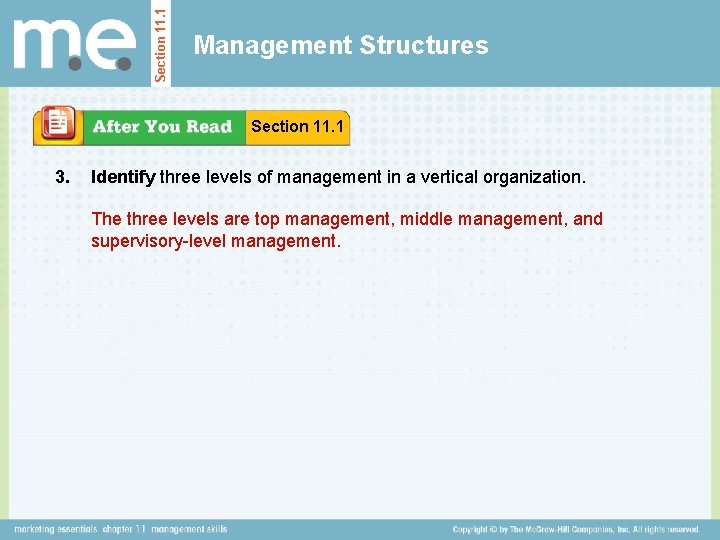 m.e.

Section 11.1

Management Structures

After You Read

Section 11.1

3. Identify three levels of management in a vertical organization.

The three levels are top management, middle management, and supervisory-level management.

marketing essentials chapter 11 management skills

Copyright © by The McGraw-Hill Companies, Inc. All rights reserved.